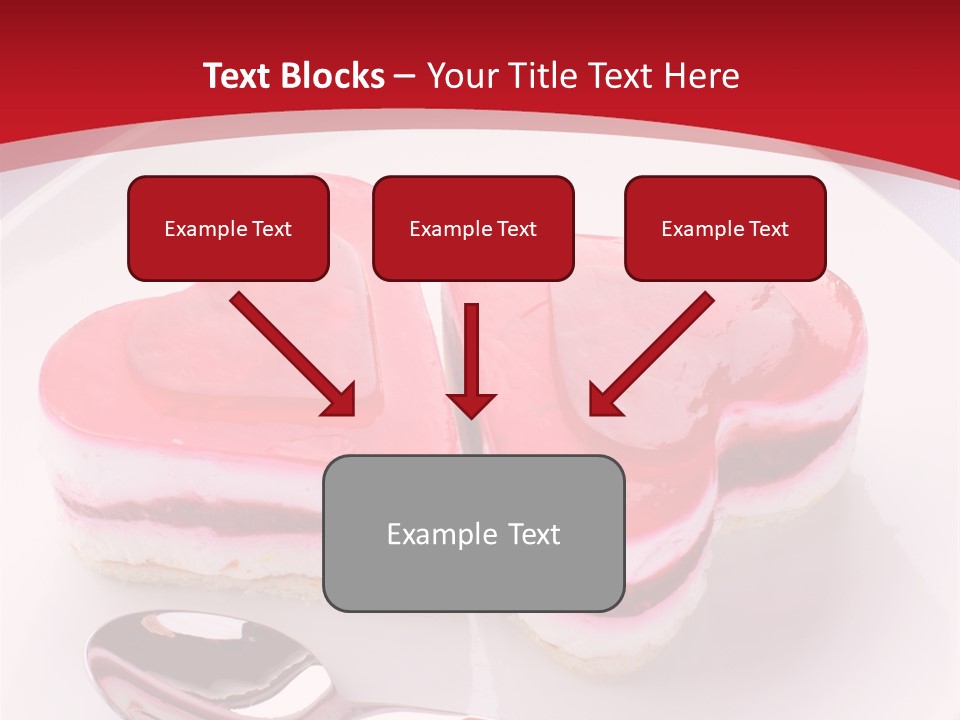 Text Blocks – Your Title Text Here

Example Text

Example Text

Example Text

Example Text